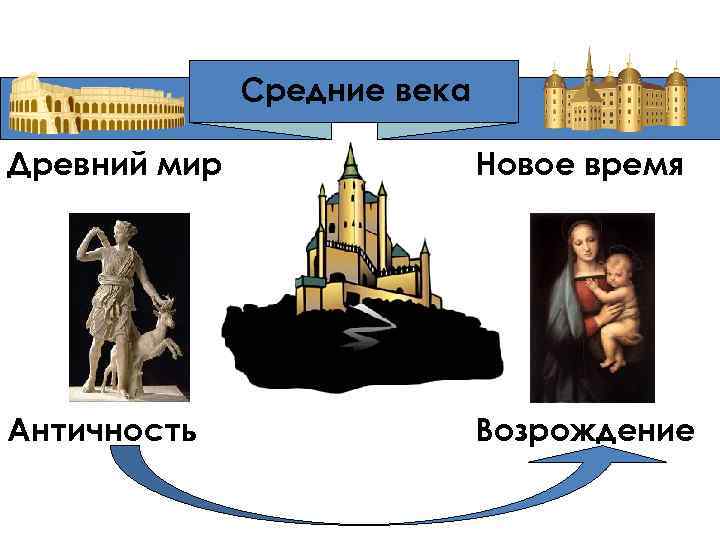 Средние века

Древний мир

Новое время

Античность

Возрождение